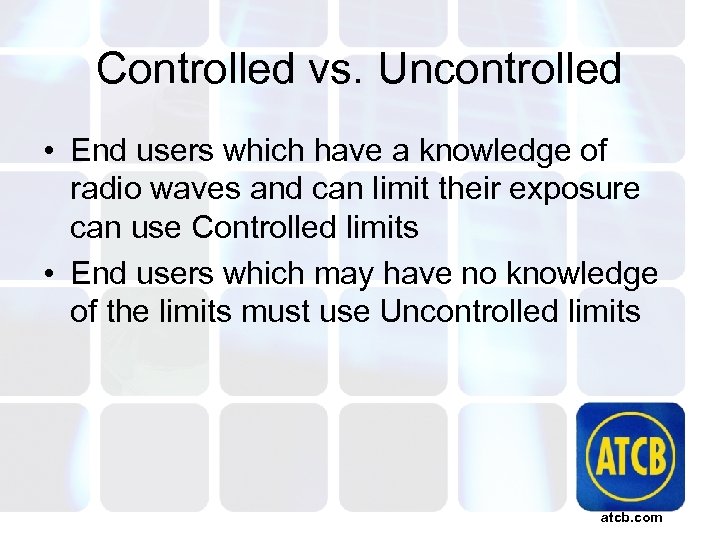 Controlled vs. Uncontrolled

• End users which have a knowledge of radio waves and can limit their exposure can use Controlled limits
• End users which may have no knowledge of the limits must use Uncontrolled limits

ATCB

atcb.com